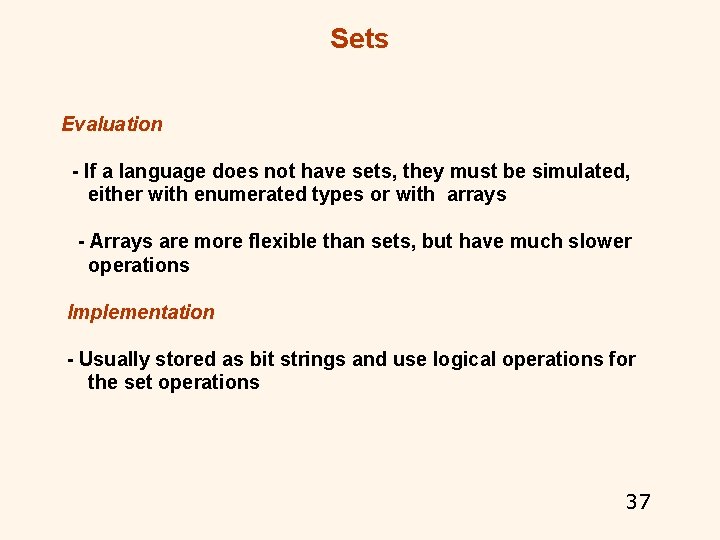 Sets

Evaluation

- If a language does not have sets, they must be simulated, either with enumerated types or with arrays

- Arrays are more flexible than sets, but have much slower operations

Implementation

- Usually stored as bit strings and use logical operations for the set operations

37